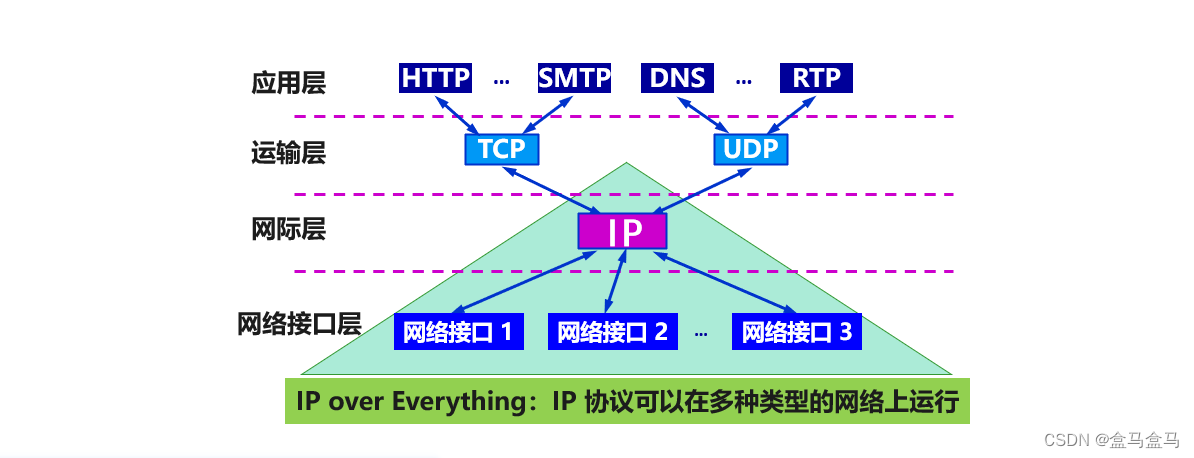 应用层
HTTP … SMTP DNS … RTP
运输层
TCP UDP
网际层
IP
网络接口层
网络接口 1 网络接口 2 … 网络接口 3
IP over Everything：IP 协议可以在多种类型的网络上运行
CSDN @盒马盒马